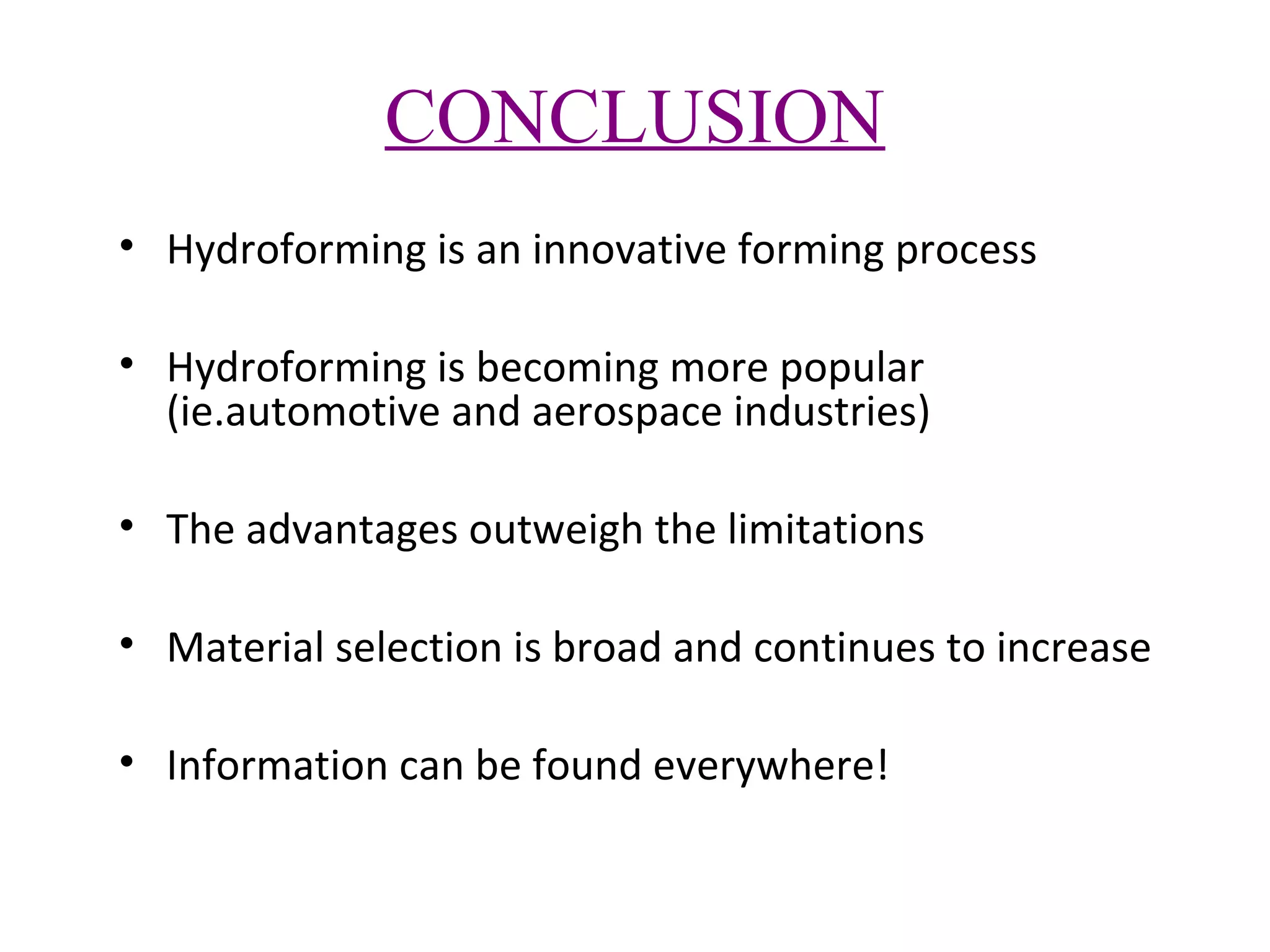 CONCLUSION

• Hydroforming is an innovative forming process

• Hydroforming is becoming more popular (ie.automotive and aerospace industries)

• The advantages outweigh the limitations

• Material selection is broad and continues to increase

• Information can be found everywhere!